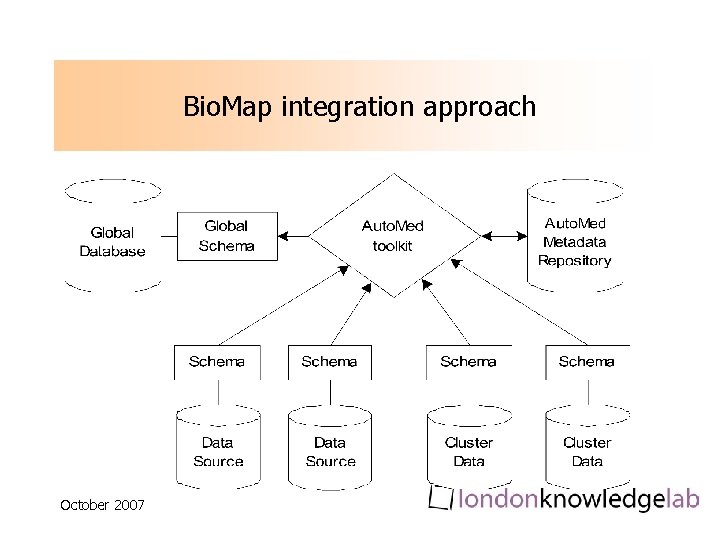 BioMap integration approach

Global Database

Global Schema

AutoMed toolkit

AutoMed Metadata Repository

Schema

Schema

Schema

Schema

Data Source

Data Source

Cluster Data

Cluster Data

October 2007

londonknowledgelab